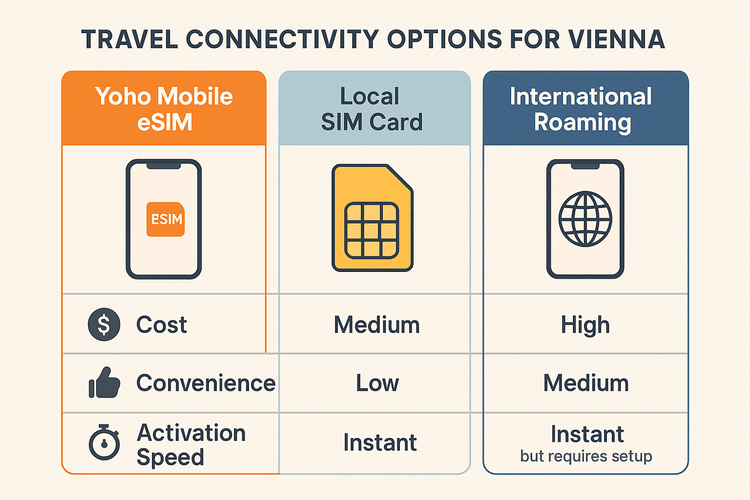 TRAVEL CONNECTIVITY OPTIONS FOR VIENNA

| Yoho Mobile eSIM | Local SIM Card | International Roaming |
|---|---|---|
| ESIM | | |
| Cost | Medium | High |
| Convenience | Low | Medium |
| Activation Speed | Instant | Instant but requires setup |